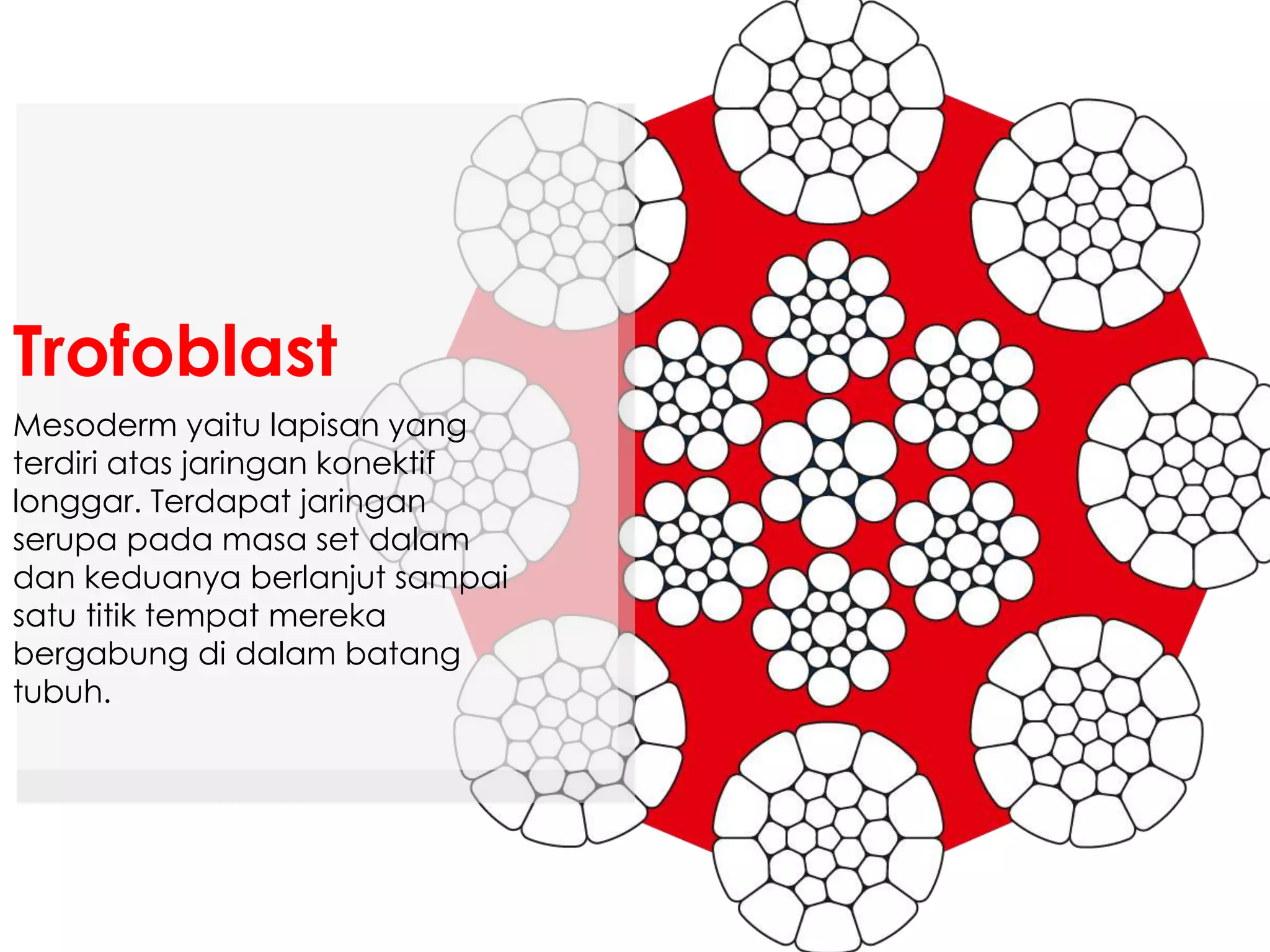 Trofoblast

Mesoderm yaitu lapisan yang terdiri atas jaringan konektif longgar. Terdapat jaringan serupa pada masa set dalam dan keduanya berlanjut sampai satu titik tempat mereka bergabung di dalam batang tubuh.